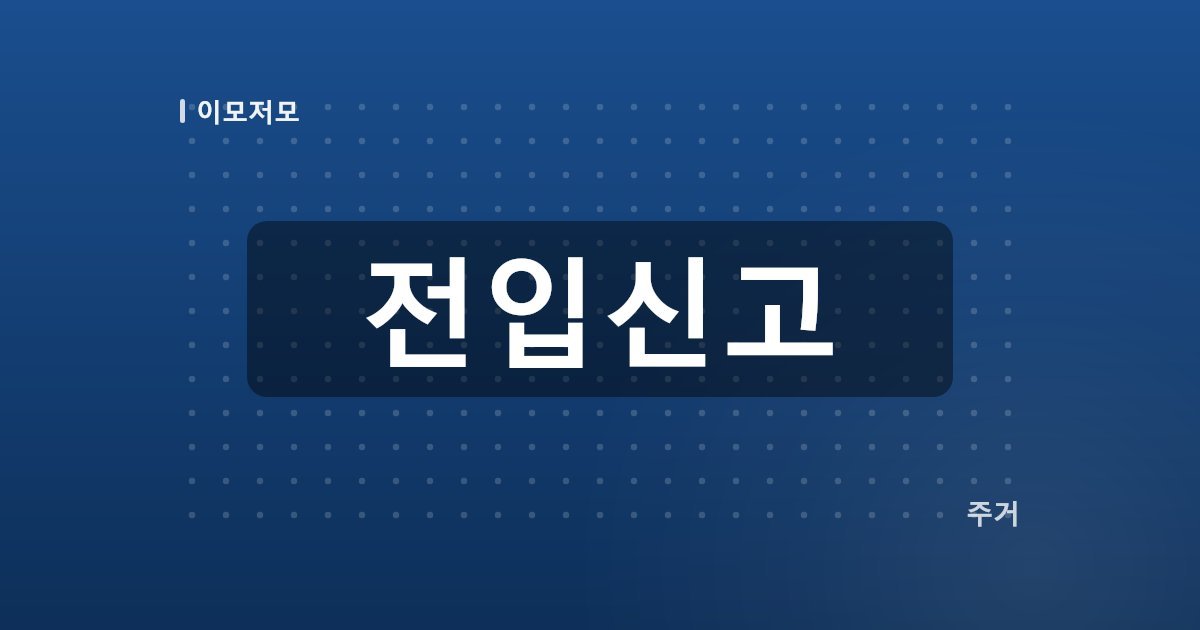 이모저모

전입신고

주거